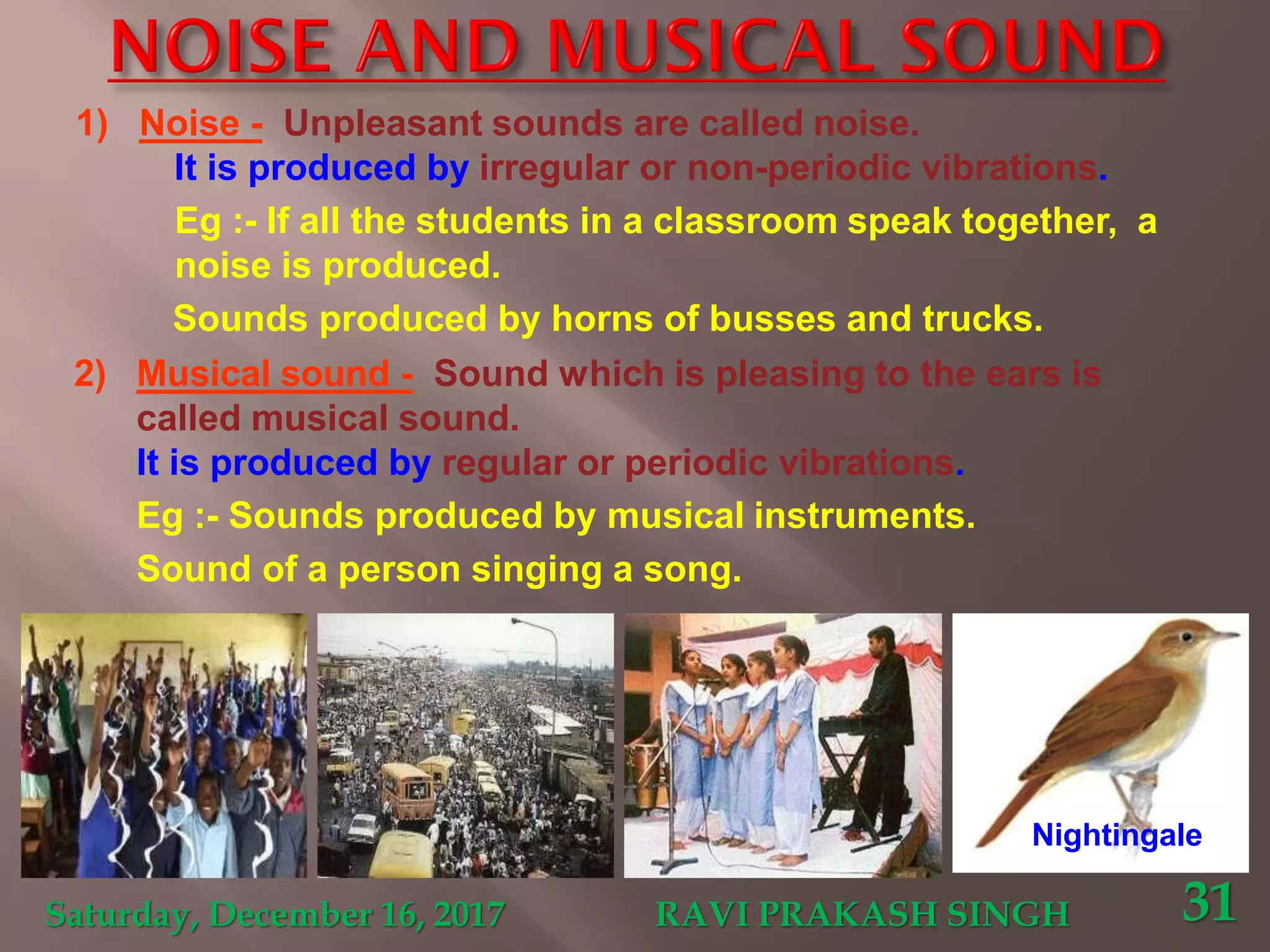 NOISE AND MUSICAL SOUND

1) Noise - Unpleasant sounds are called noise.
It is produced by irregular or non-periodic vibrations.

Eg :- If all the students in a classroom speak together, a noise is produced.

Sounds produced by horns of busses and trucks.

2) Musical sound - Sound which is pleasing to the ears is called musical sound.
It is produced by regular or periodic vibrations.

Eg :- Sounds produced by musical instruments.

Sound of a person singing a song.

Nightingale

Saturday, December 16, 2017 RAVI PRAKASH SINGH 31